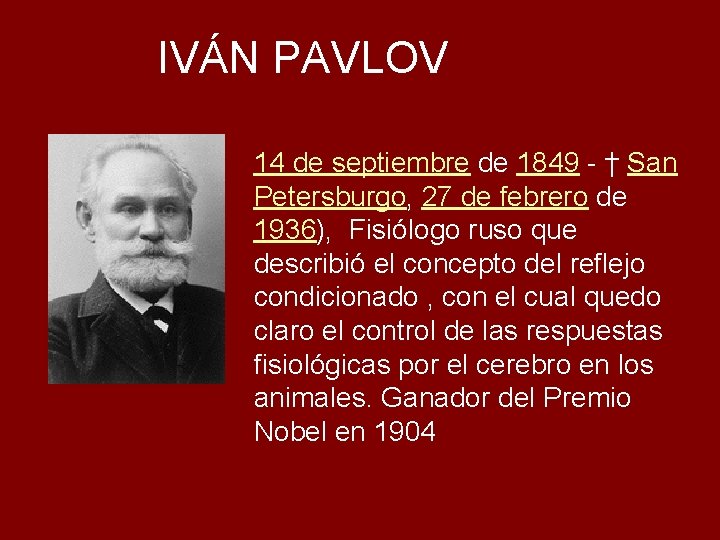 IVÁN PAVLOV

14 de septiembre de 1849 - † San Petersburgo, 27 de febrero de 1936), Fisiólogo ruso que describió el concepto del reflejo condicionado , con el cual quedo claro el control de las respuestas fisiológicas por el cerebro en los animales. Ganador del Premio Nobel en 1904